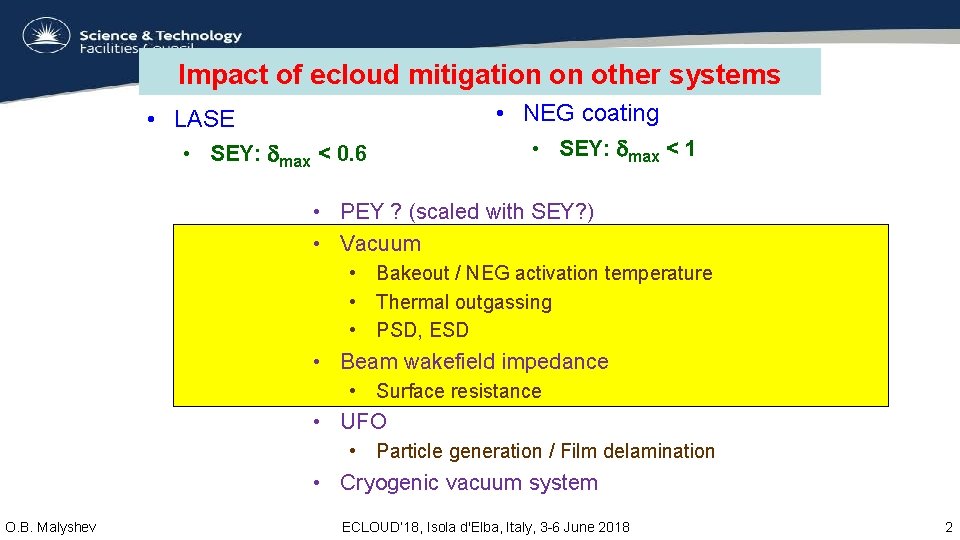 Science & Technology Facilities Council

Impact of ecloud mitigation on other systems

• LASE
• SEY: $\delta_{max}$ < 0.6

• NEG coating
• SEY: $\delta_{max}$ < 1

• PEY ? (scaled with SEY?)
• Vacuum
• Bakeout / NEG activation temperature
• Thermal outgassing
• PSD, ESD
• Beam wakefield impedance
• Surface resistance
• UFO
• Particle generation / Film delamination
• Cryogenic vacuum system

O.B. Malyshev

ECLOUD'18, Isola d'Elba, Italy, 3-6 June 2018

2